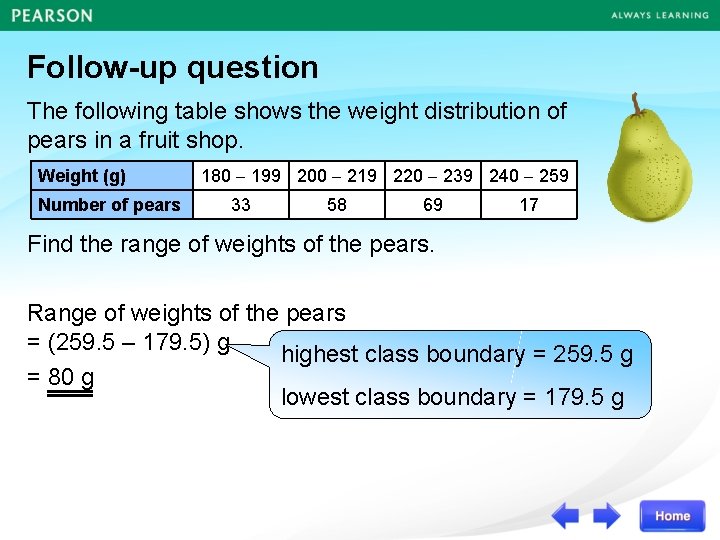 PEARSON

ALWAYS LEARNING

Follow-up question

The following table shows the weight distribution of pears in a fruit shop.

| Weight (g) | 180 – 199 | 200 – 219 | 220 – 239 | 240 – 259 |
|---|---|---|---|---|
| Number of pears | 33 | 58 | 69 | 17 |

Find the range of weights of the pears.

Range of weights of the pears
= (259.5 – 179.5) g
= 80 g

highest class boundary = 259.5 g

lowest class boundary = 179.5 g

Home